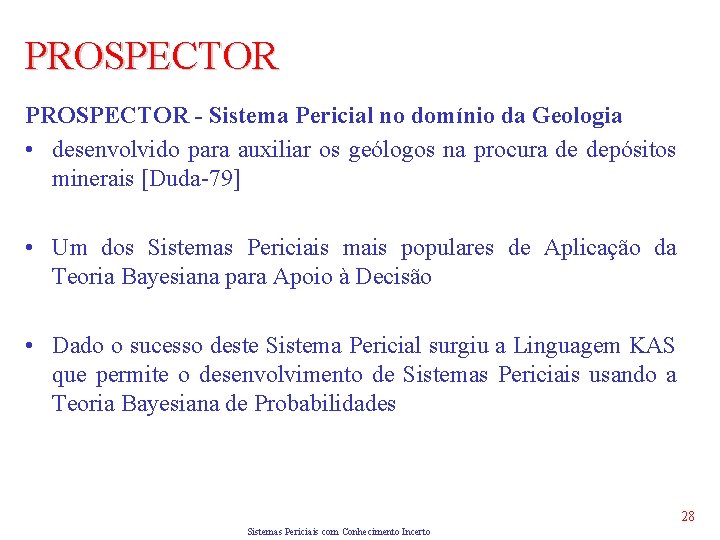 PROSPECTOR

PROSPECTOR - Sistema Pericial no domínio da Geologia

• desenvolvido para auxiliar os geólogos na procura de depósitos minerais [Duda-79]

• Um dos Sistemas Periciais mais populares de Aplicação da Teoria Bayesiana para Apoio à Decisão

• Dado o sucesso deste Sistema Pericial surgiu a Linguagem KAS que permite o desenvolvimento de Sistemas Periciais usando a Teoria Bayesiana de Probabilidades

28

Sistemas Periciais com Conhecimento Incerto